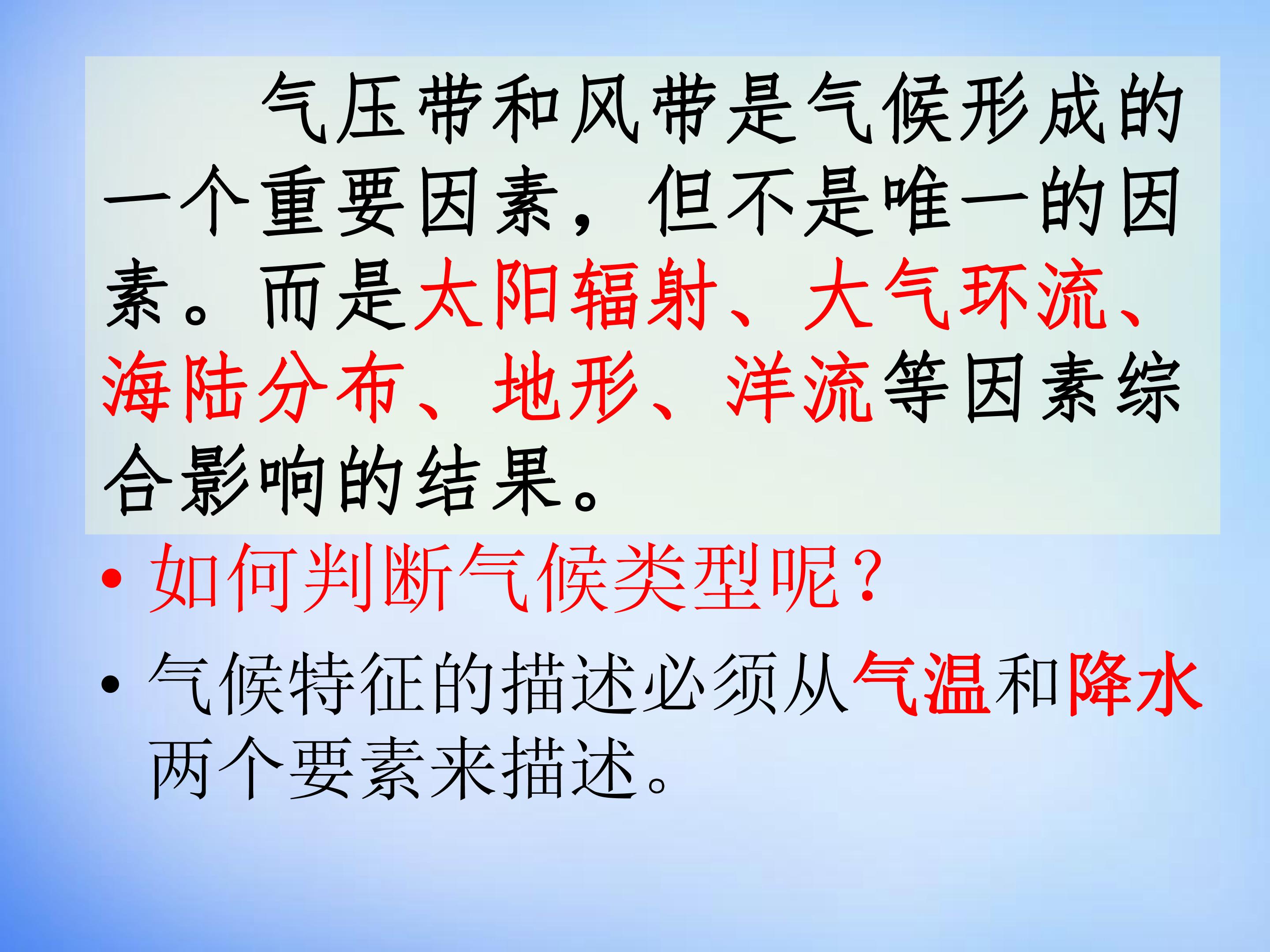 气压带和风带是气候形成的一个重要因素，但不是唯一的因素。而是太阳辐射、大气环流、海陆分布、地形、洋流等因素综合影响的结果。

• 如何判断气候类型呢？
• 气候特征的描述必须从气温和降水两个要素来描述。